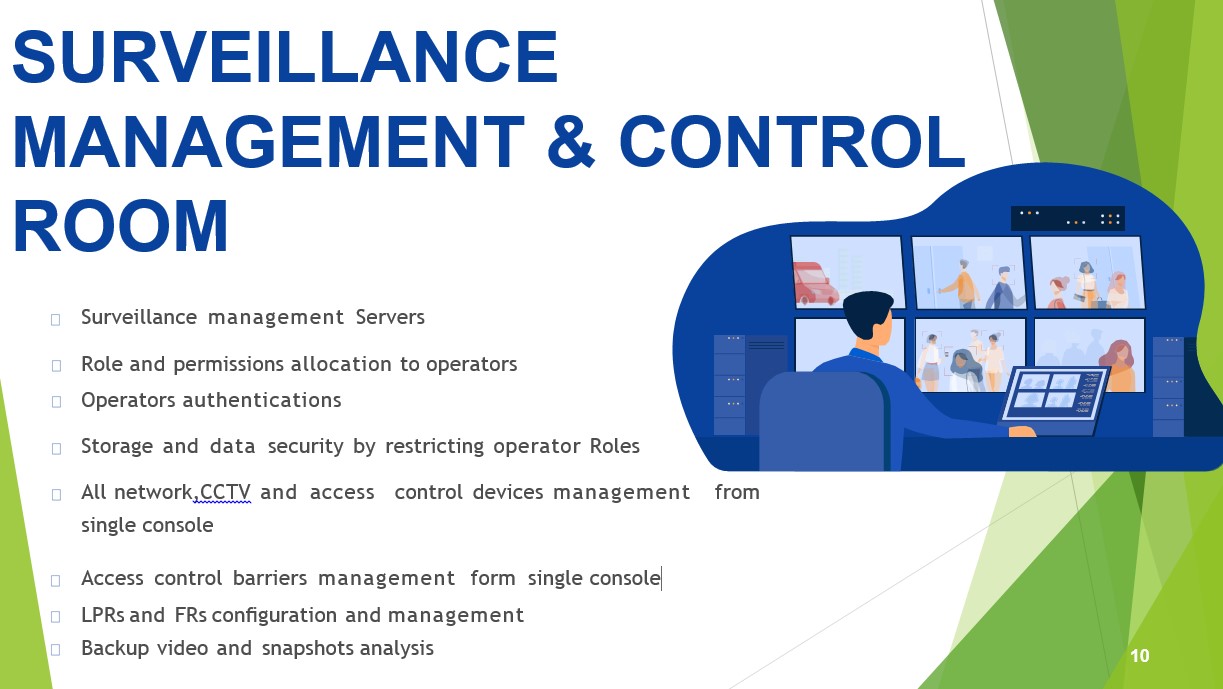 SURVEILLANCE MANAGEMENT & CONTROL ROOM

Surveillance management Servers

Role and permissions allocation to operators

Operators authentications

Storage and data security by restricting operator Roles

All network,CCTV and access control devices management from single console

Access control barriers management form single console

LPRs and FRs configuration and management

Backup video and snapshots analysis

10